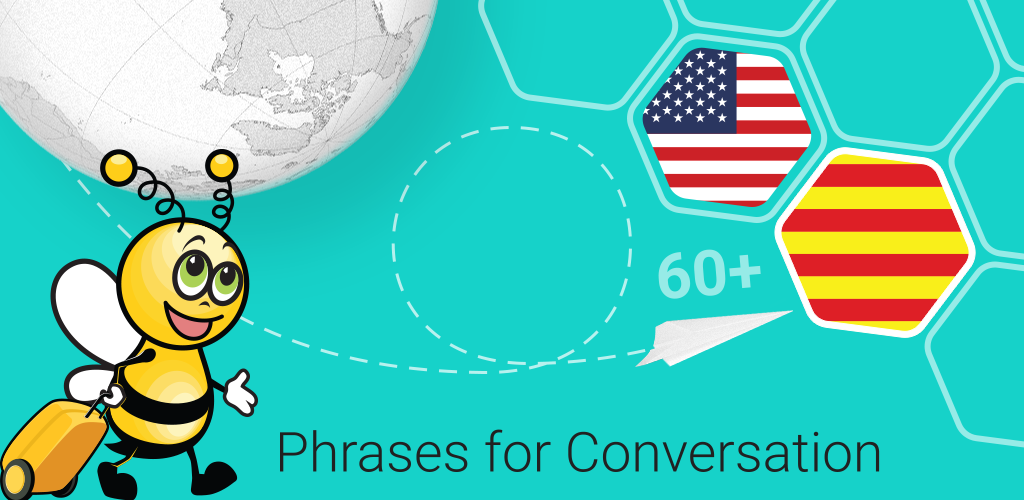 60+

Phrases for Conversation